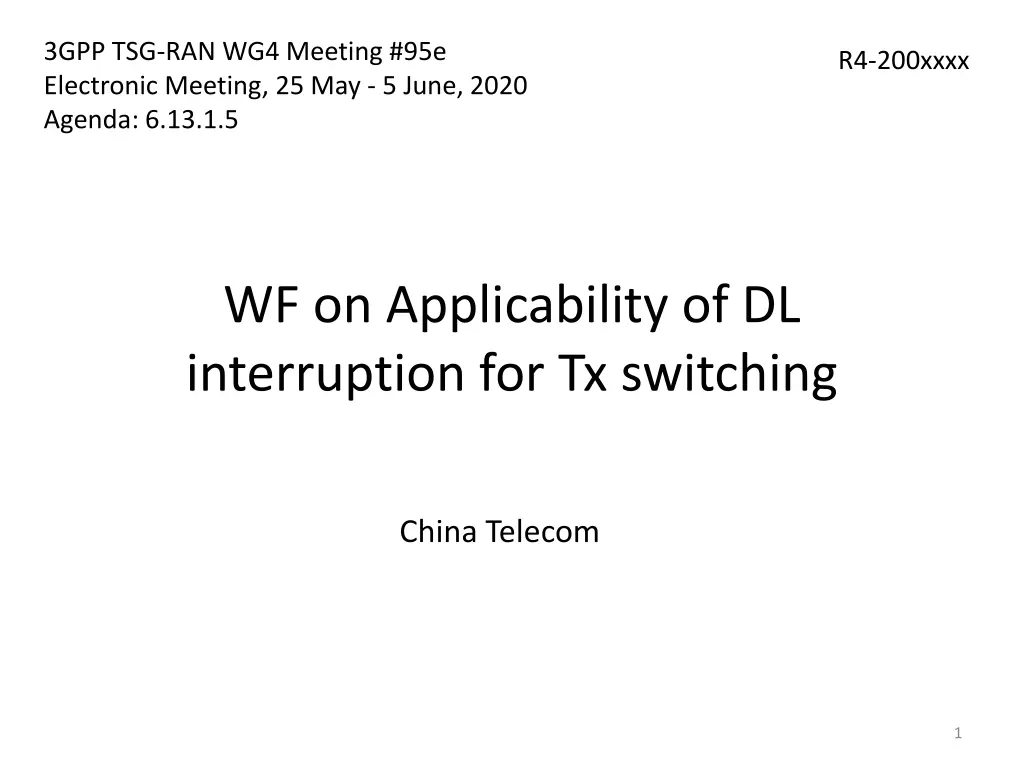 3GPP TSG-RAN WG4 Meeting #95e
Electronic Meeting, 25 May - 5 June, 2020
Agenda: 6.13.1.5

R4-200xxxx

WF on Applicability of DL interruption for Tx switching

China Telecom

1